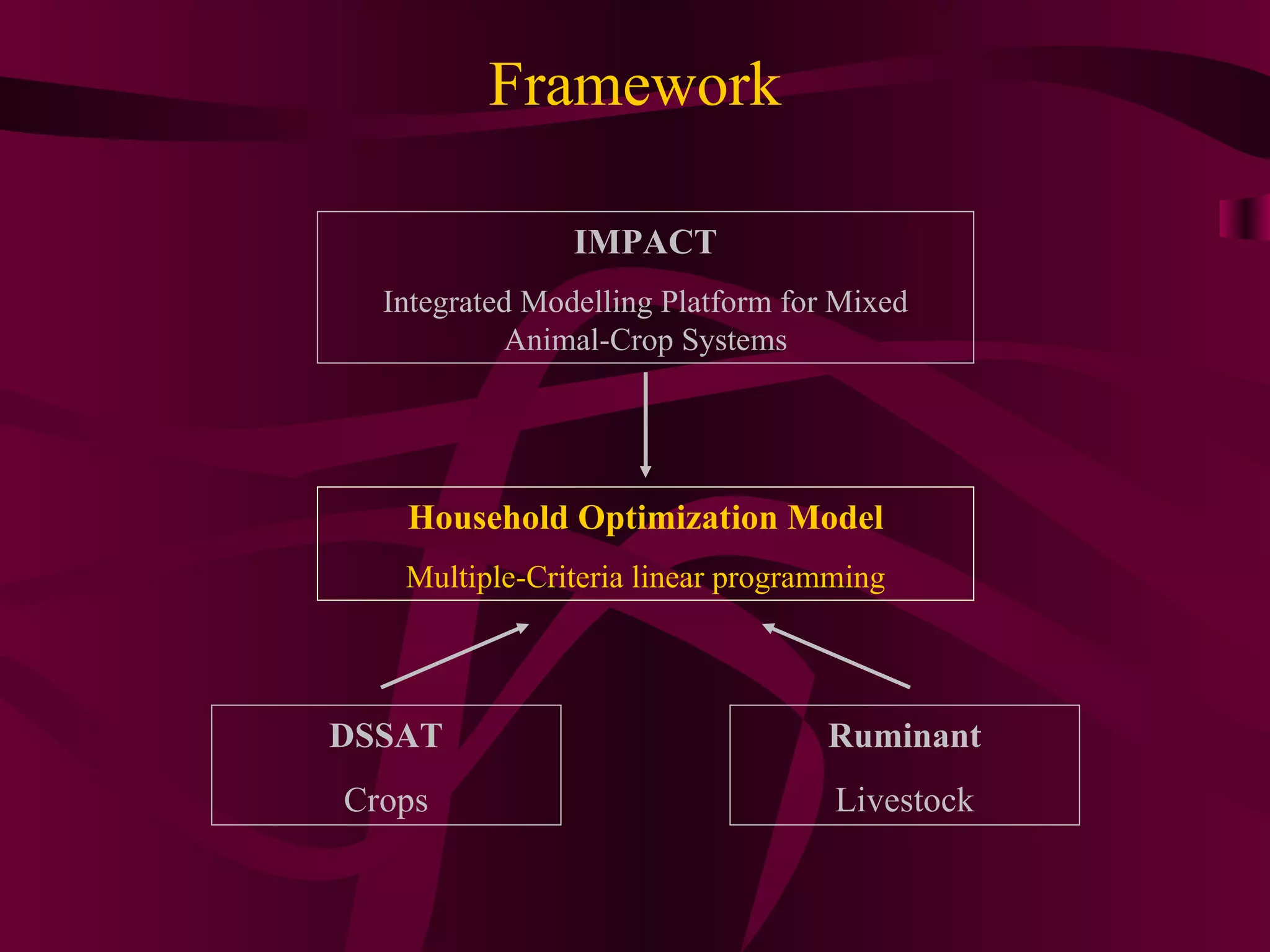 Framework

IMPACT

Integrated Modelling Platform for Mixed Animal-Crop Systems

Household Optimization Model

Multiple-Criteria linear programming

DSSAT

Crops

Ruminant

Livestock